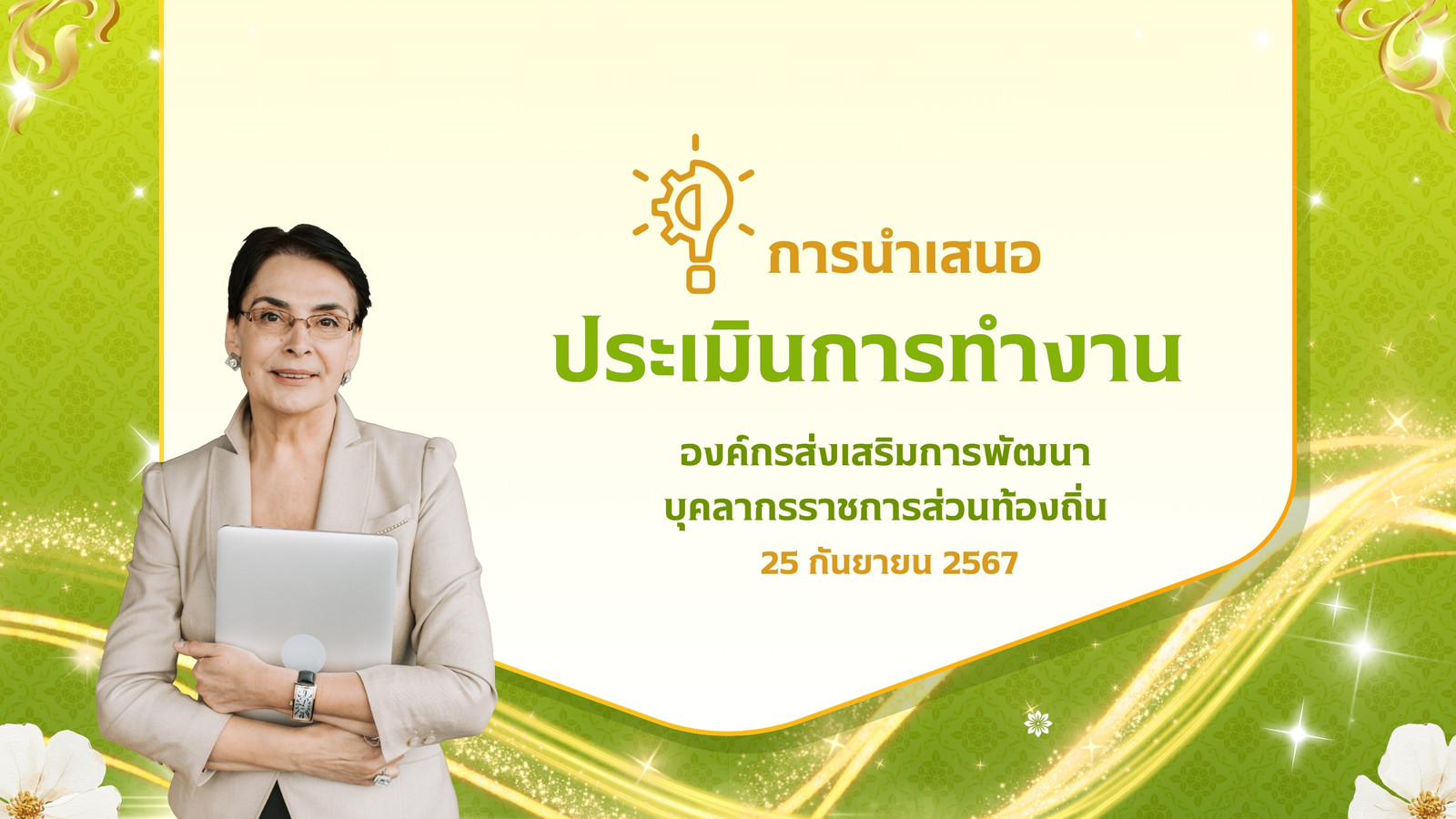 การนำเสนอ

ประเมินการทำงาน

องค์กรส่งเสริมการพัฒนา
บุคลากรราชการส่วนท้องถิ่น
25 กันยายน 2567